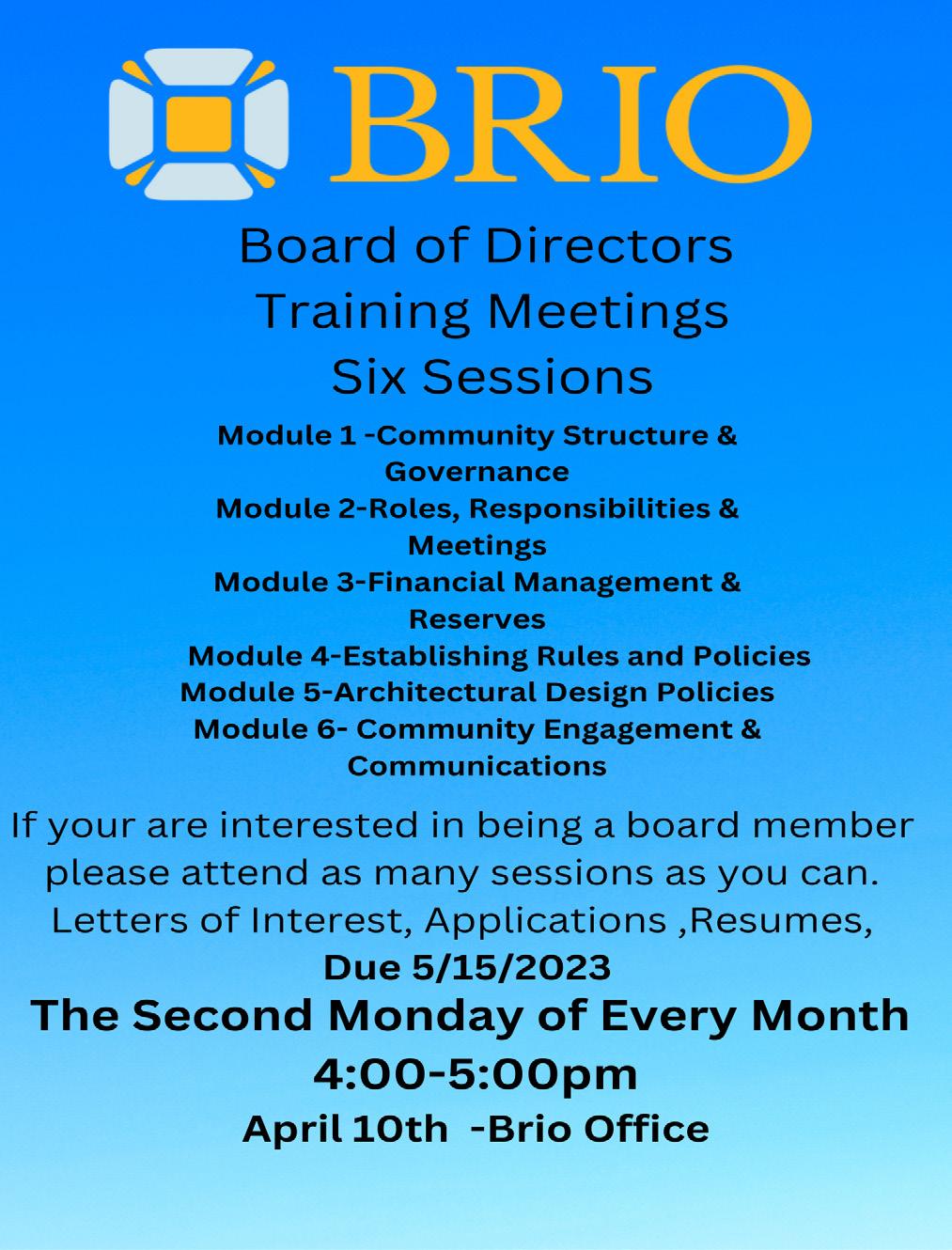 BRIO

Board of Directors
Training Meetings
Six Sessions

Module 1 -Community Structure & Governance
Module 2-Roles, Responsibilities & Meetings
Module 3-Financial Management & Reserves
Module 4-Establishing Rules and Policies
Module 5-Architectural Design Policies
Module 6- Community Engagement & Communications

If your are interested in being a board member please attend as many sessions as you can.
Letters of Interest, Applications ,Resumes,
Due 5/15/2023

The Second Monday of Every Month
4:00-5:00pm
April 10th -Brio Office